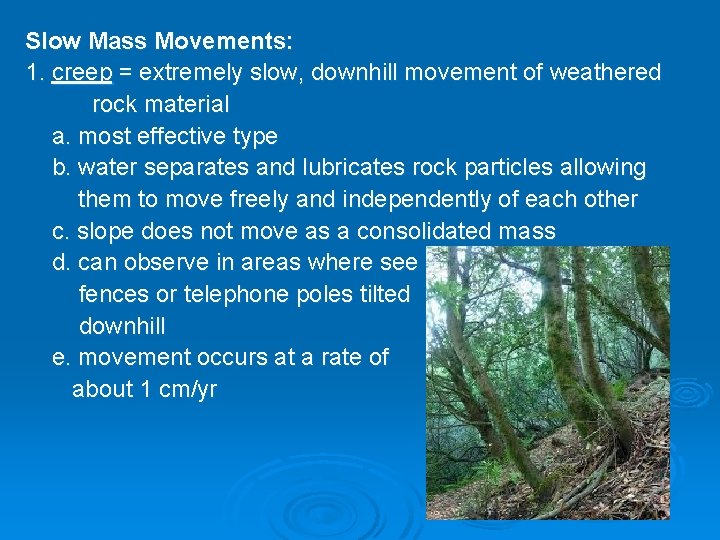 Slow Mass Movements:
1. creep = extremely slow, downhill movement of weathered rock material
a. most effective type
b. water separates and lubricates rock particles allowing them to move freely and independently of each other
c. slope does not move as a consolidated mass
d. can observe in areas where see fences or telephone poles tilted downhill
e. movement occurs at a rate of about 1 cm/yr